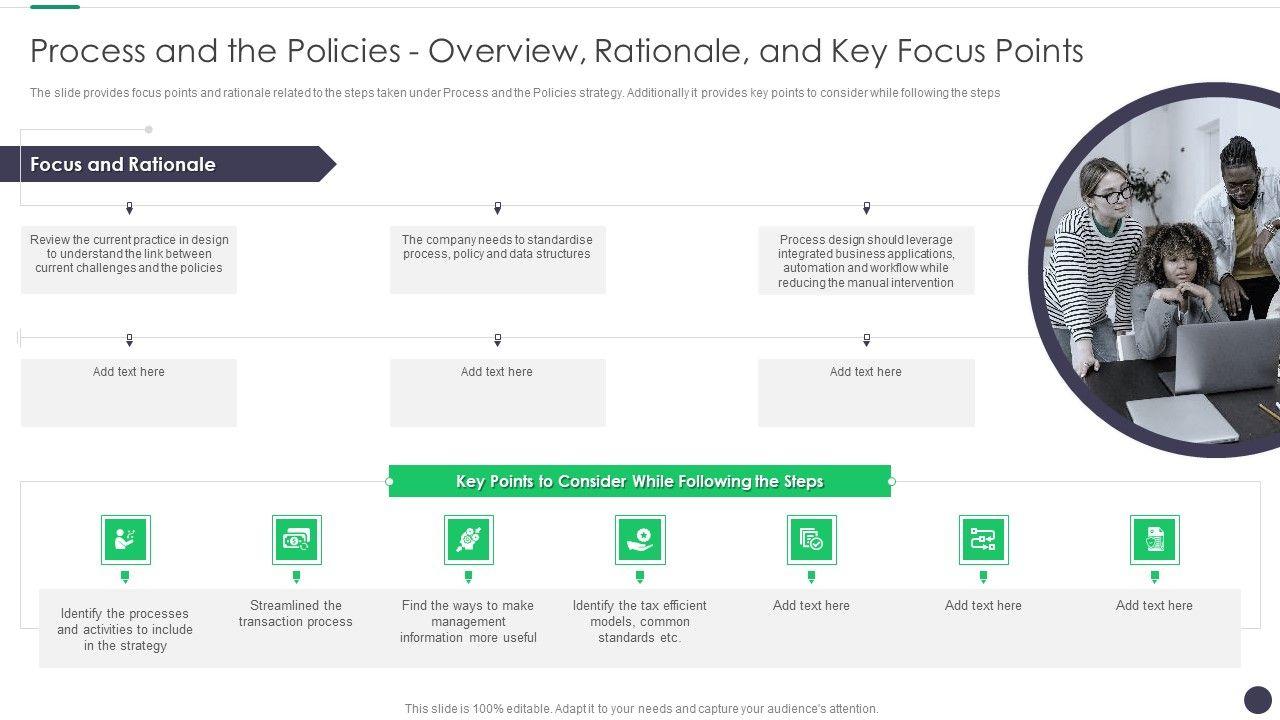 Process and the Policies - Overview, Rationale, and Key Focus Points

The slide provides focus points and rationale related to the steps taken under Process and the Policies strategy. Additionally it provides key points to consider while following the steps

Focus and Rationale

Review the current practice in design to understand the link between current challenges and the policies

The company needs to standardise process, policy and data structures

Process design should leverage integrated business applications, automation and workflow while reducing the manual intervention

Add text here

Add text here

Add text here

Key Points to Consider While Following the Steps

Identify the processes and activities to include in the strategy

Streamlined the transaction process

Find the ways to make management information more useful

Identify the tax efficient models, common standards etc.

Add text here

Add text here

Add text here

This slide is 100% editable. Adapt it to your needs and capture your audience's attention.